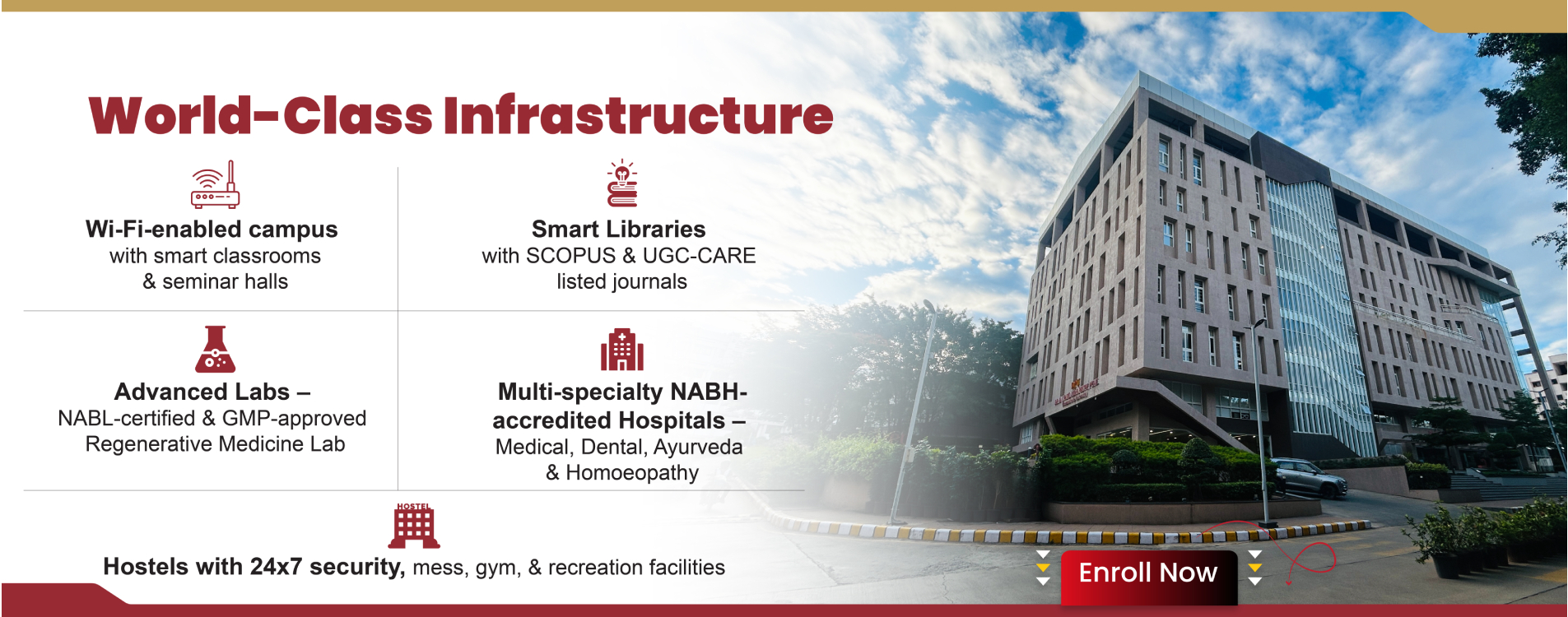 World-Class Infrastructure

Wi-Fi-enabled campus
with smart classrooms & seminar halls

Smart Libraries
with SCOPUS & UGC-CARE listed journals

Advanced Labs –
NABL-certified & GMP-approved Regenerative Medicine Lab

Multi-specialty NABH-accredited Hospitals –
Medical, Dental, Ayurveda & Homoeopathy

HOSTEL

Hostels with 24x7 security, mess, gym, & recreation facilities

Enroll Now